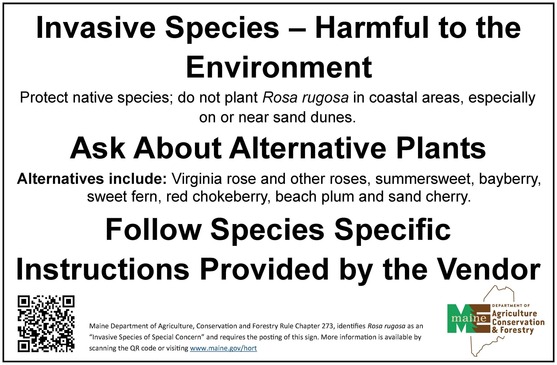 Invasive Species – Harmful to the Environment

Protect native species; do not plant Rosa rugosa in coastal areas, especially on or near sand dunes.

Ask About Alternative Plants

Alternatives include: Virginia rose and other roses, summersweet, bayberry, sweet fern, red chokeberry, beach plum and sand cherry.

Follow Species Specific Instructions Provided by the Vendor

Maine Department of Agriculture, Conservation and Forestry Rule Chapter 273, identifies Rosa rugosa as an "Invasive Species of Special Concern" and requires the posting of this sign. More information is available by scanning the QR code or visiting www.maine.gov/hort

maine DEPARTMENT OF Agriculture Conservation & Forestry